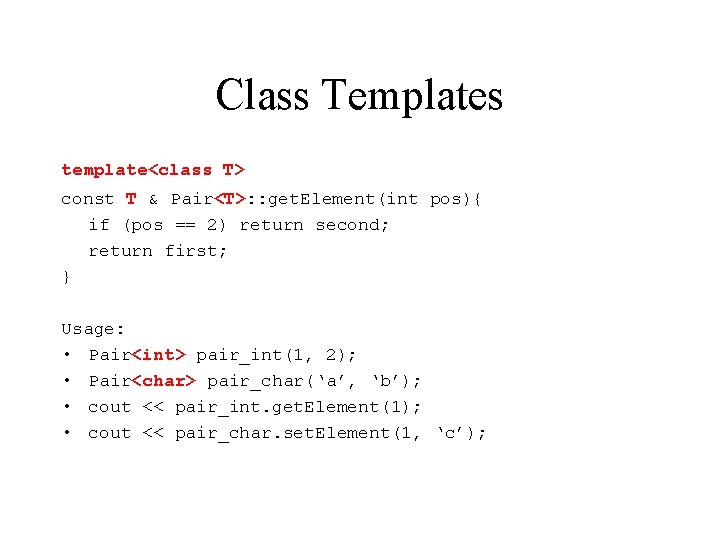 Class Templates

template<class T>
const T & Pair<T>::getElement(int pos){
if (pos == 2) return second;
return first;
}

Usage:
• Pair<int> pair_int(1, 2);
• Pair<char> pair_char(‘a’, ‘b’);
• cout << pair_int.getElement(1);
• cout << pair_char.setElement(1, ‘c’);